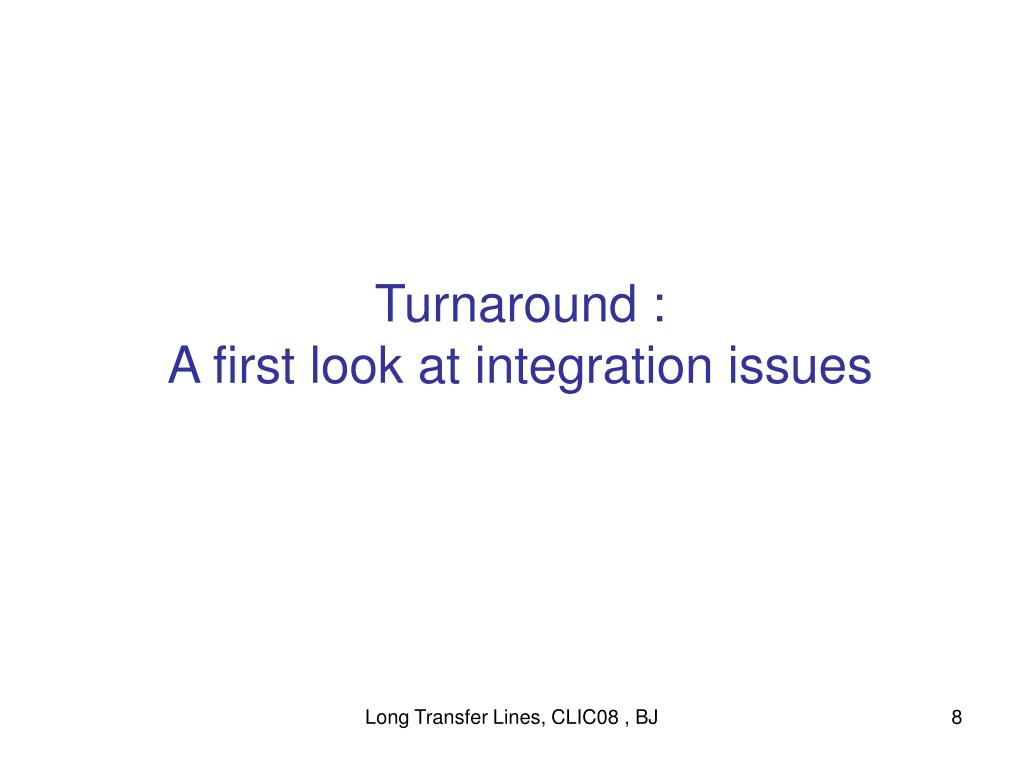 Turnaround :
A first look at integration issues

Long Transfer Lines, CLIC08 , BJ

8